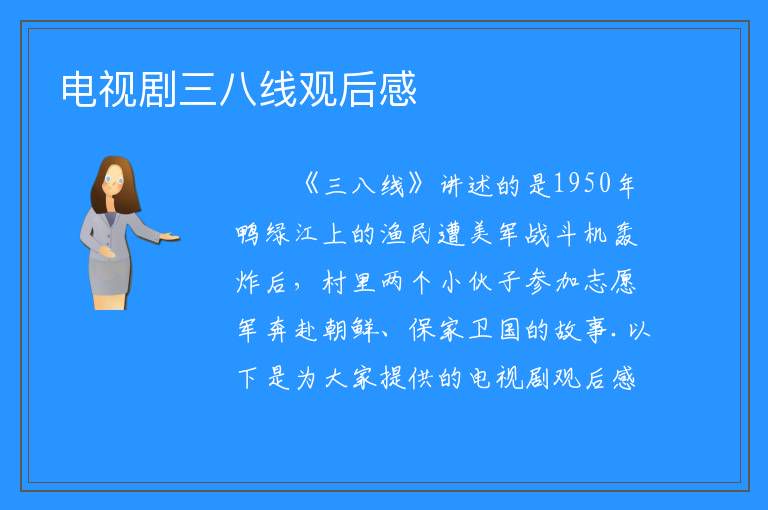 电视剧三八线观后感

《三八线》讲述的是1950年鸭绿江上的渔民遭美军战斗机轰炸后，村里两个小伙子参加志愿军奔赴朝鲜、保家卫国的故事.以下是为大家提供的电视剧观后感